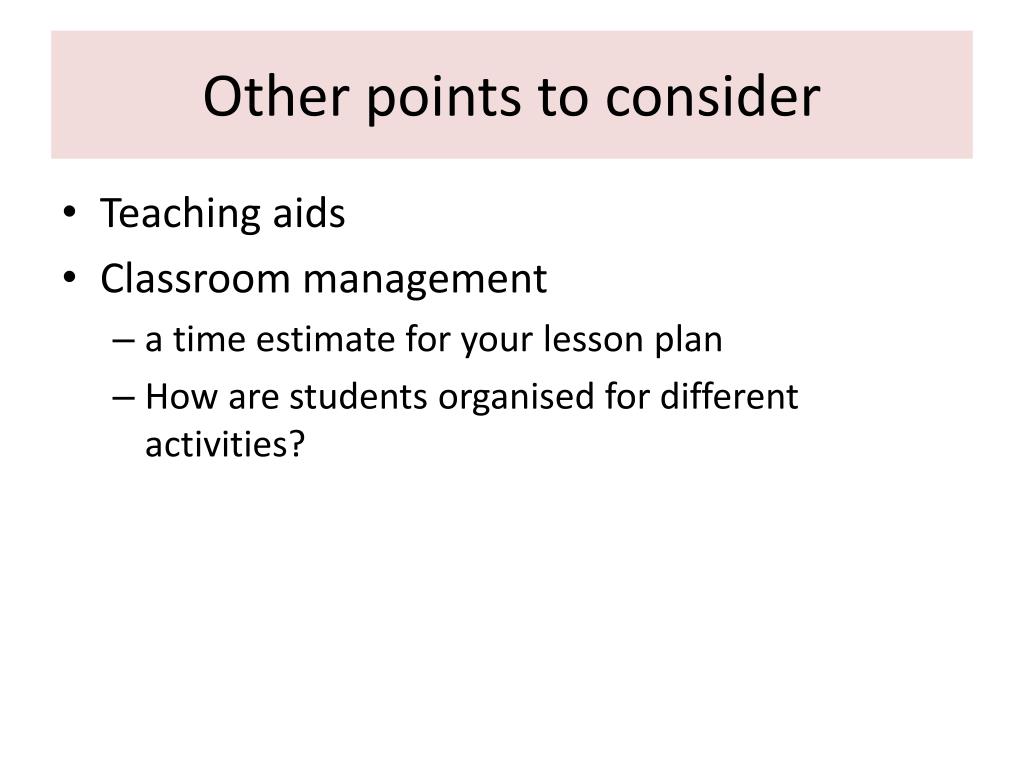 Other points to consider

• Teaching aids
• Classroom management
  – a time estimate for your lesson plan
  – How are students organised for different activities?